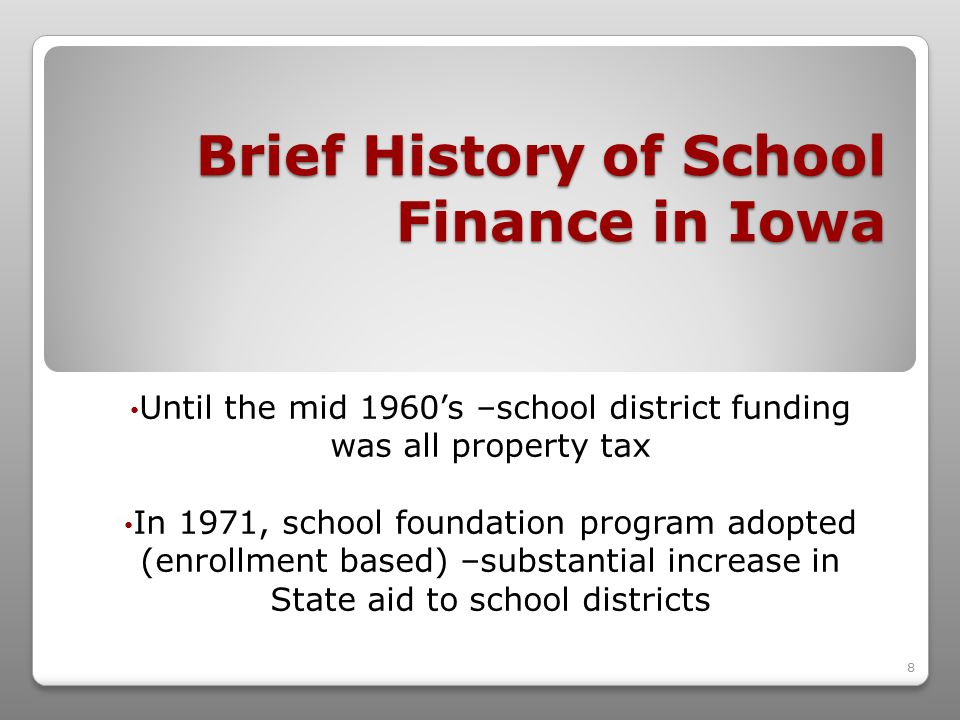 Brief History of School Finance in Iowa

•Until the mid 1960’s –school district funding was all property tax

•In 1971, school foundation program adopted (enrollment based) –substantial increase in State aid to school districts

8